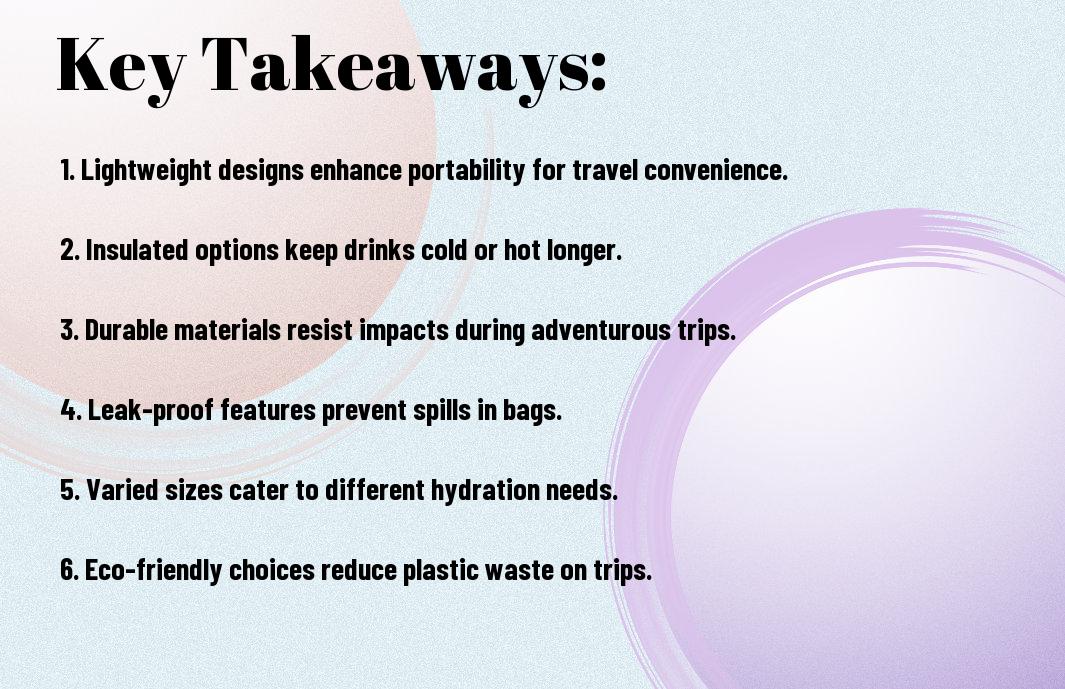 Key Takeaways:

1. Lightweight designs enhance portability for travel convenience.

2. Insulated options keep drinks cold or hot longer.

3. Durable materials resist impacts during adventurous trips.

4. Leak-proof features prevent spills in bags.

5. Varied sizes cater to different hydration needs.

6. Eco-friendly choices reduce plastic waste on trips.